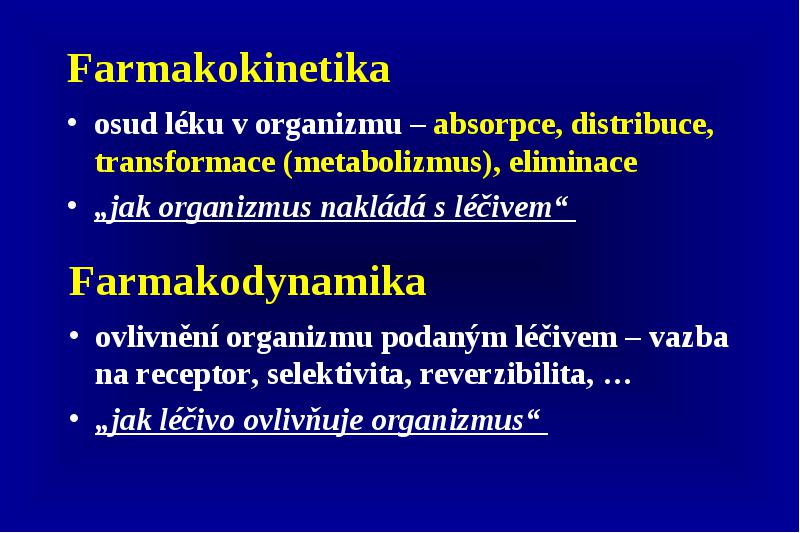 Farmakokinetika

• osud léku v organizmu – absorpce, distribuce, transformace (metabolizmus), eliminace
• „jak organizmus nakládá s léčivem“

Farmakodynamika

• ovlivnění organizmu podaným léčivem – vazba na receptor, selektivita, reverzibilita, …
• „jak léčivo ovlivňuje organizmus“